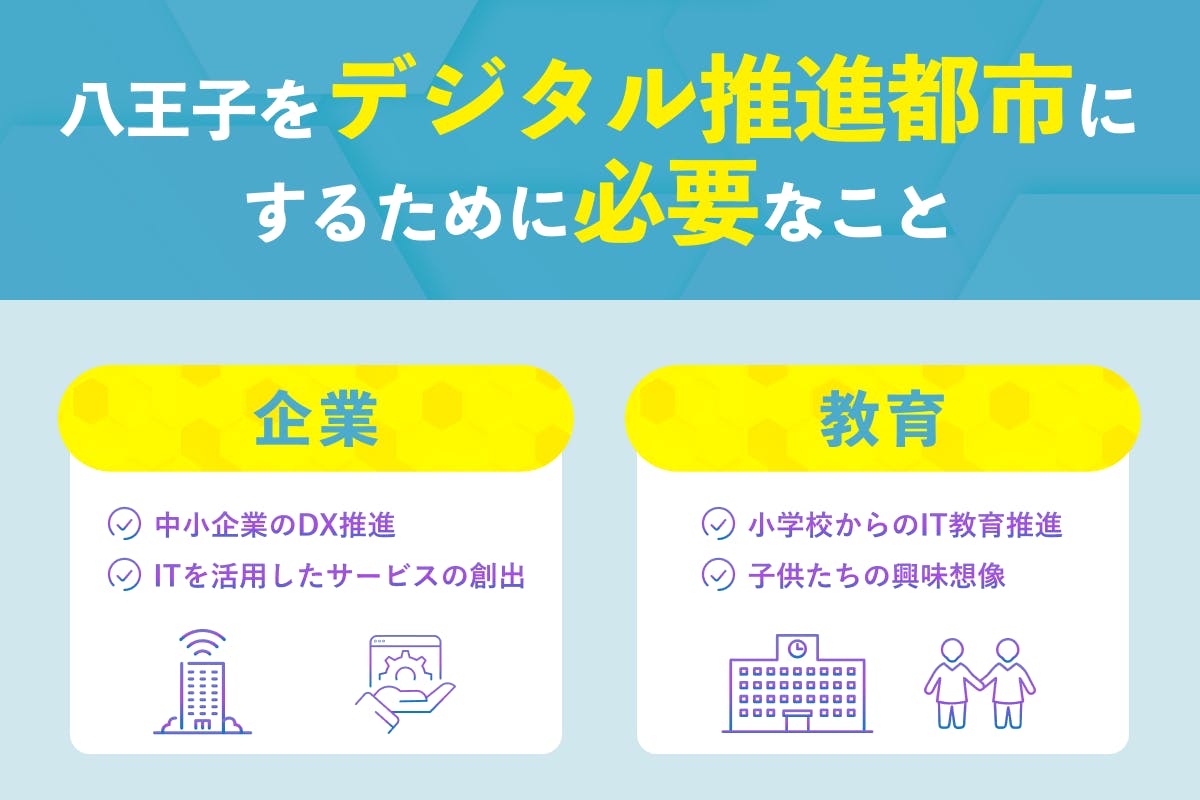 八王子をデジタル推進都市にするために必要なこと

企業

中小企業のDX推進
ITを活用したサービスの創出

教育

小学校からのIT教育推進
子供たちの興味想像